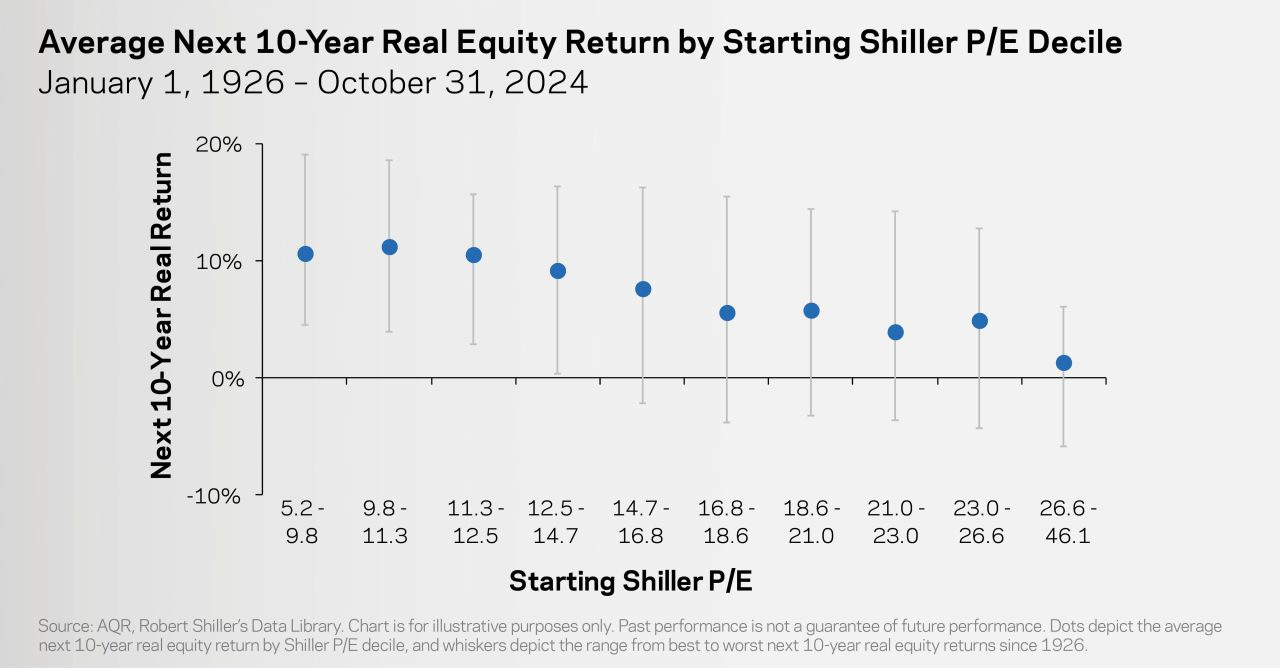 Average Next 10-Year Real Equity Return by Starting Shiller P/E Decile
January 1, 1926 – October 31, 2024

Next 10-Year Real Return

20%
10%
0%
-10%

5.2 - 9.8
9.8 - 11.3
11.3 - 12.5
12.5 - 14.7
14.7 - 16.8
16.8 - 18.6
18.6 - 21.0
21.0 - 23.0
23.0 - 26.6
26.6 - 46.1

Starting Shiller P/E

Source: AQR, Robert Shiller's Data Library. Chart is for illustrative purposes only. Past performance is not a guarantee of future performance. Dots depict the average next 10-year real equity return by Shiller P/E decile, and whiskers depict the range from best to worst next 10-year real equity returns since 1926.